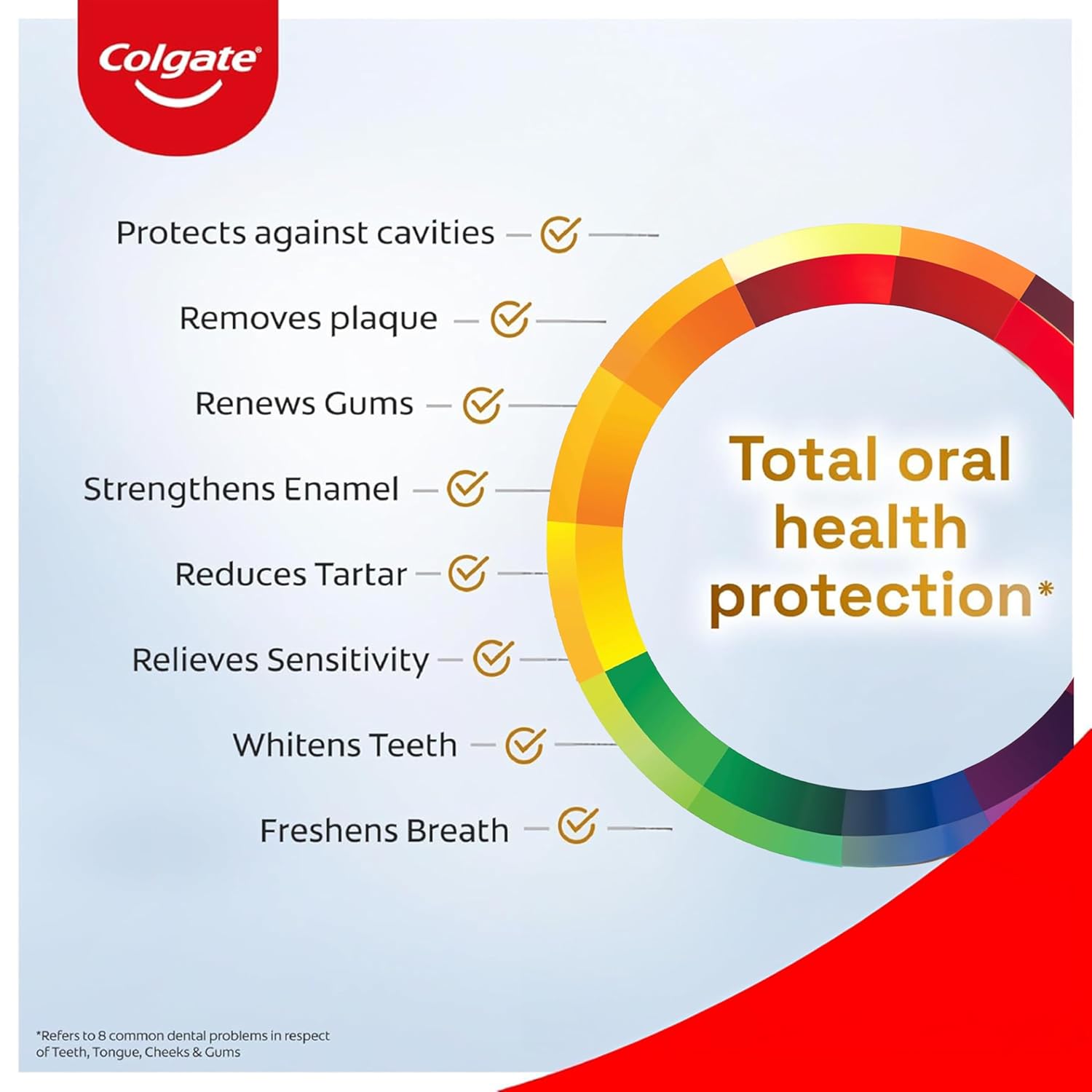 Colgate®

Protects against cavities

Removes plaque

Renews Gums

Strengthens Enamel

Reduces Tartar

Relieves Sensitivity

Whitens Teeth

Freshens Breath

Total oral health protection*

*Refers to 8 common dental problems in respect of Teeth, Tongue, Cheeks & Gums